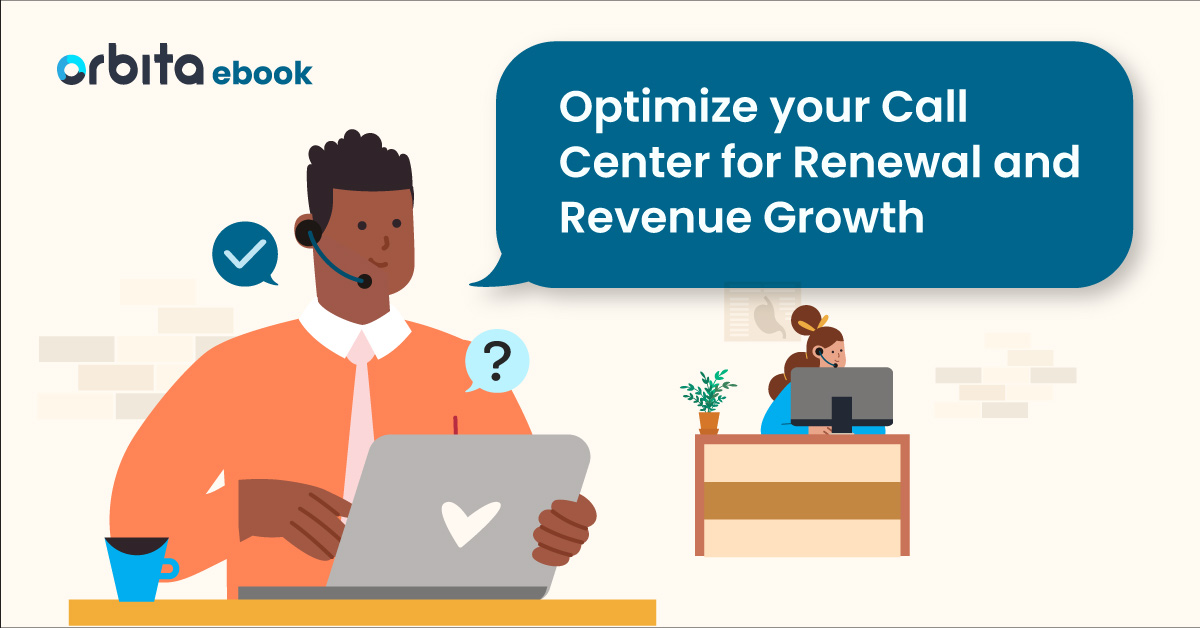 orbita ebook

Optimize your Call Center for Renewal and Revenue Growth

?